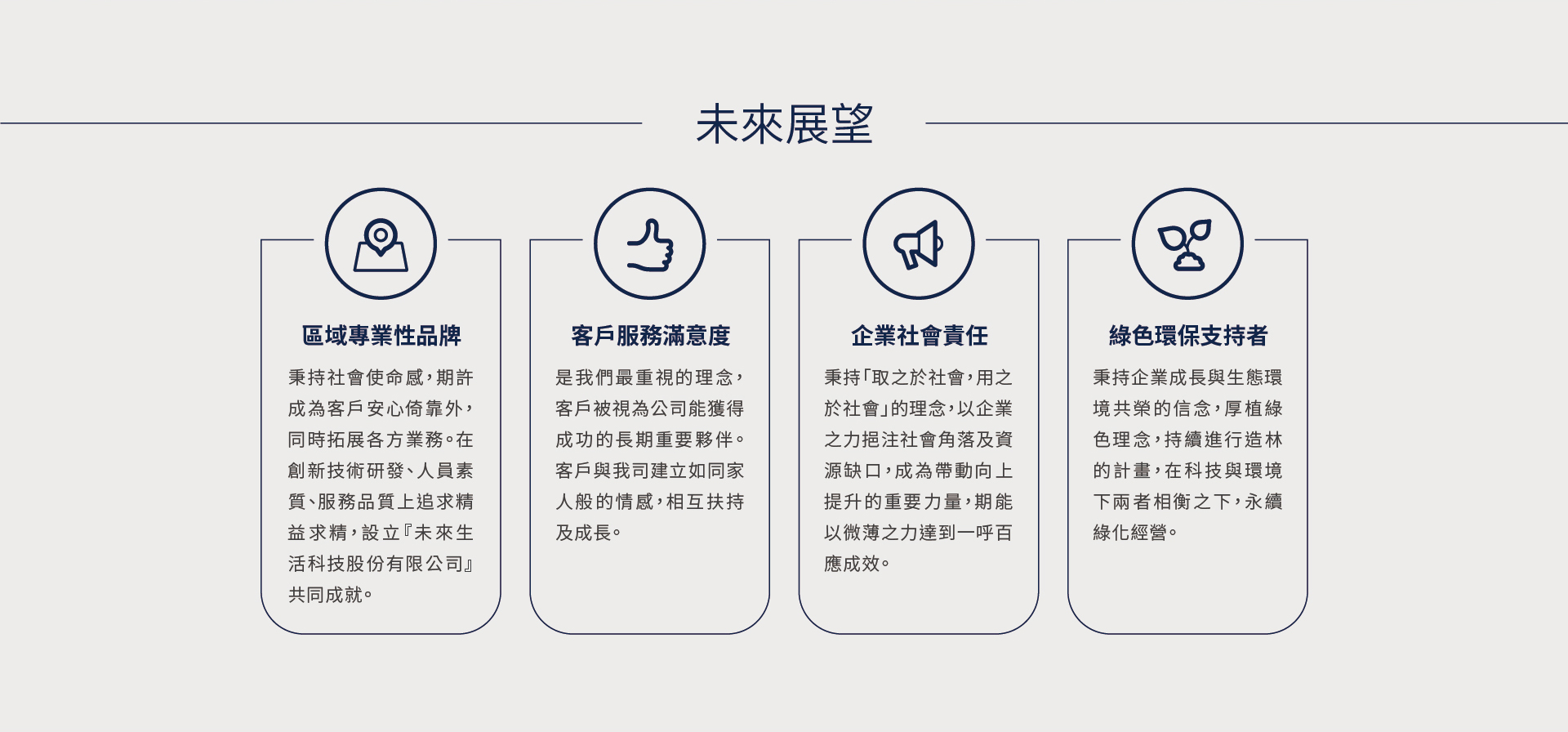 未來展望

區域專業性品牌

秉持社會使命感,期許成為客戶安心倚靠外,同時拓展各方業務。在創新技術研發、人員素質、服務品質上追求精益求精,設立『未來生活科技股份有限公司』共同成就。

客戶服務滿意度

是我們最重視的理念,客戶被視為公司能獲得成功的長期重要夥伴。客戶與我司建立如同家人般的情感,相互扶持及成長。

企業社會責任

秉持「取之於社會,用之於社會」的理念,以企業之力挹注社會角落及資源缺口,成為帶動向上提升的重要力量,期能以微薄之力達到一呼百應成效。

綠色環保支持者

秉持企業成長與生態環境共榮的信念,厚植綠色理念,持續進行造林的計畫,在科技與環境下兩者相衡之下,永續綠化經營。